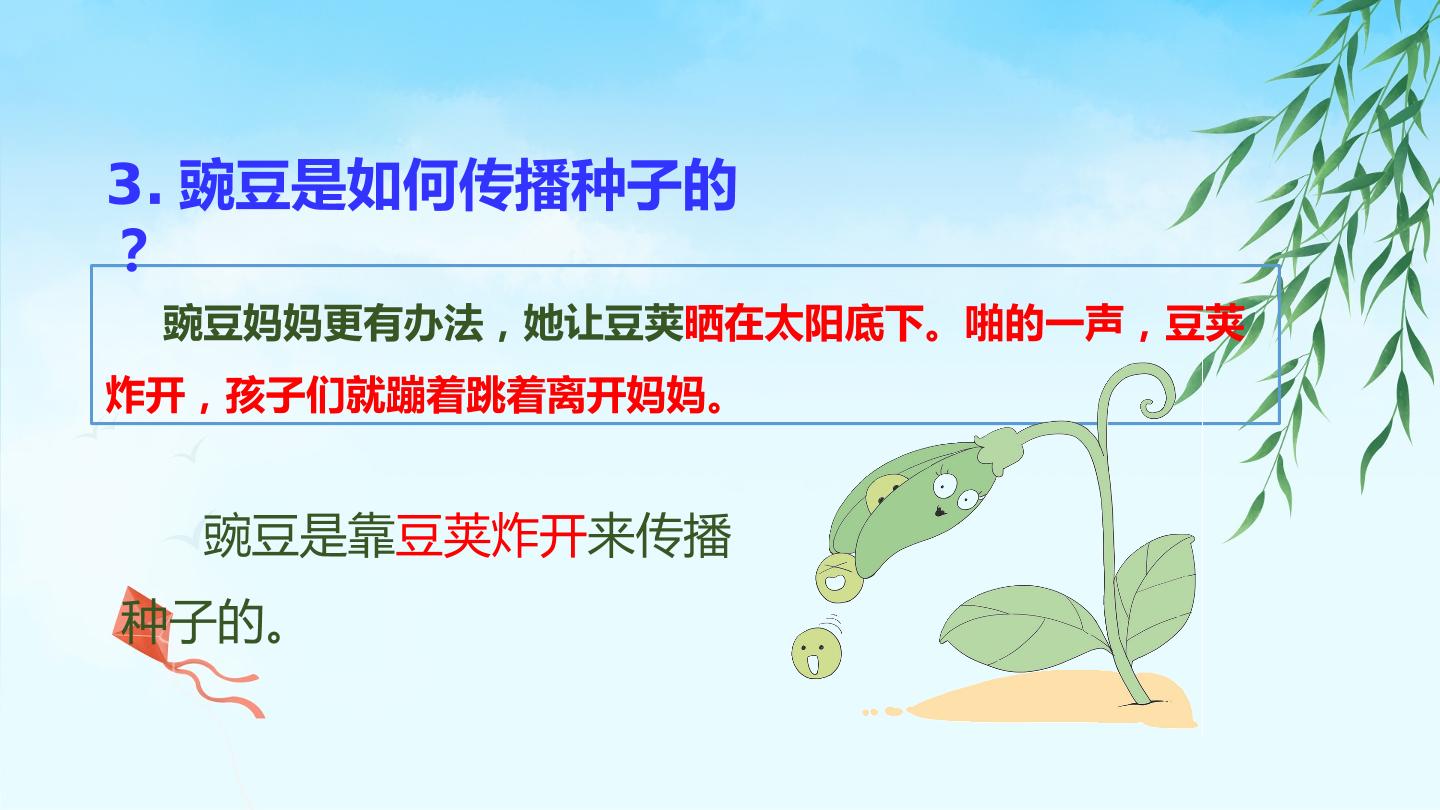 3. 豌豆是如何传播种子的？

豌豆妈妈更有办法，她让豆荚晒在太阳底下。啪的一声，豆荚炸开，孩子们就蹦着跳着离开妈妈。

豌豆是靠豆荚炸开来传播种子的。